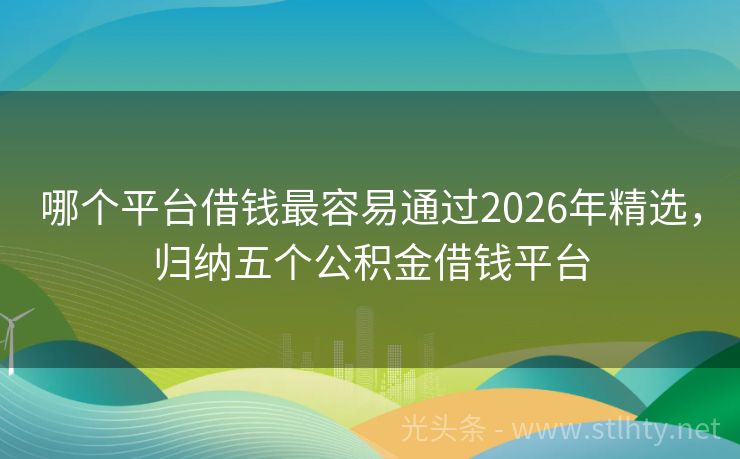 哪个平台借钱最容易通过2026年精选，归纳五个公积金借钱平台

光头条 - www.stlhty.net